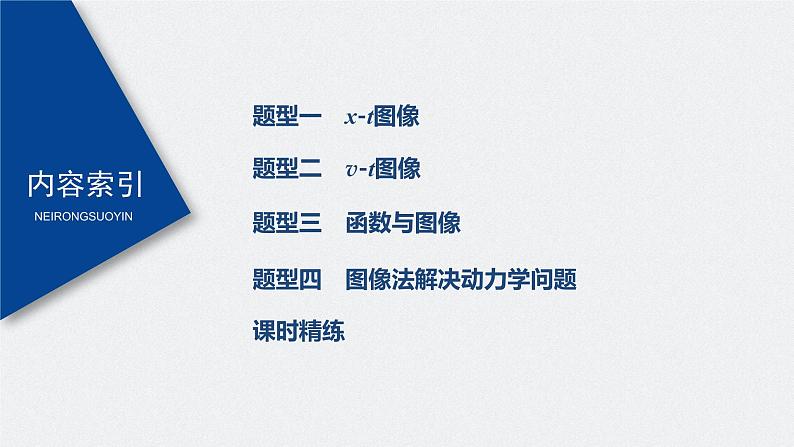 内容索引
NEIRONGSUOYIN

题型一 $x$-$t$图像

题型二 $v$-$t$图像

题型三 函数与图像

题型四 图像法解决动力学问题

课时精练